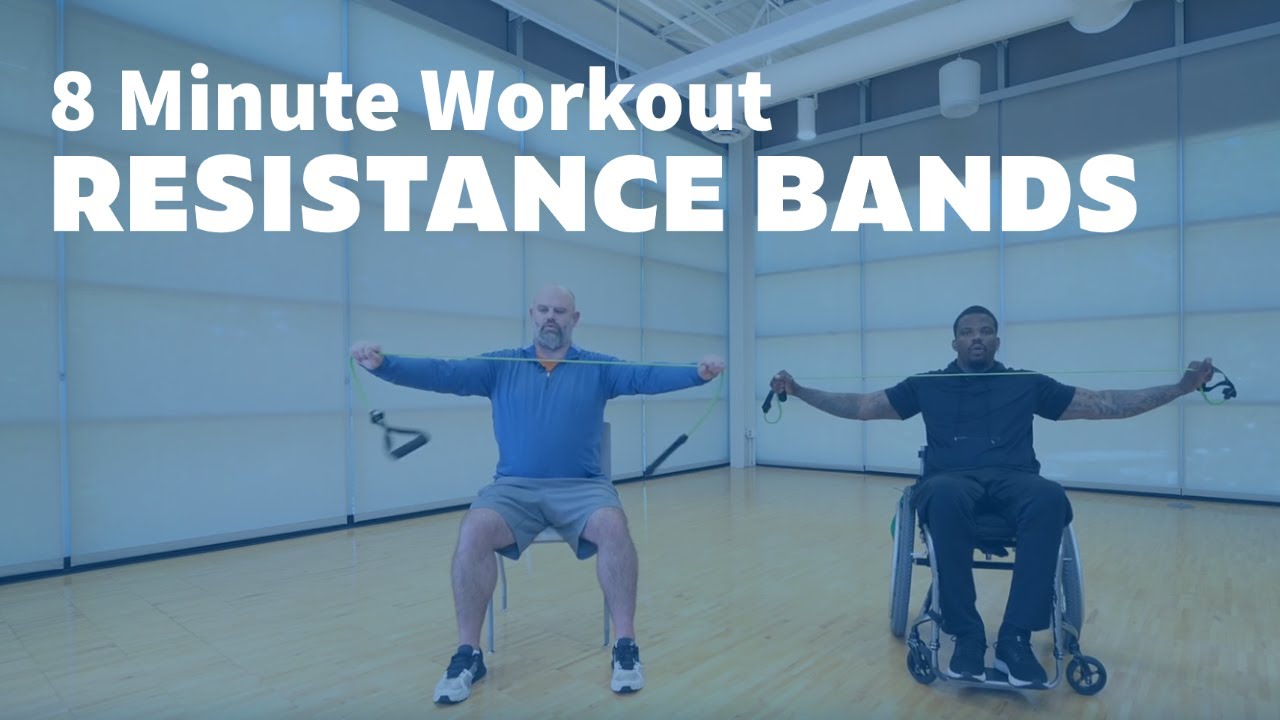 8 Minute Workout
RESISTANCE BANDS